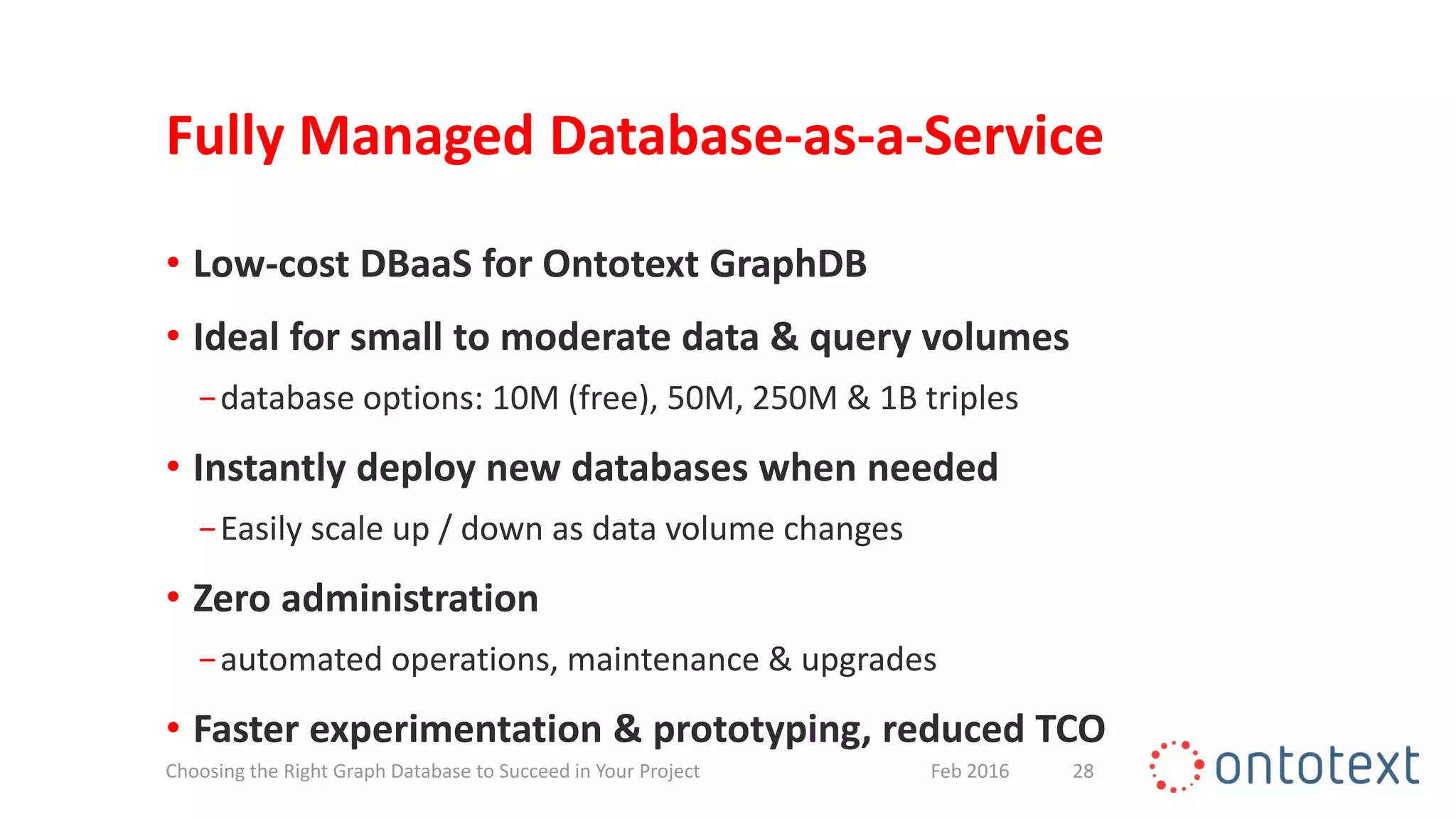 Fully Managed Database-as-a-Service

• Low-cost DBaaS for Ontotext GraphDB

• Ideal for small to moderate data & query volumes

– database options: 10M (free), 50M, 250M & 1B triples

• Instantly deploy new databases when needed

– Easily scale up / down as data volume changes

• Zero administration

– automated operations, maintenance & upgrades

• Faster experimentation & prototyping, reduced TCO

Choosing the Right Graph Database to Succeed in Your Project Feb 2016 28

ontotext